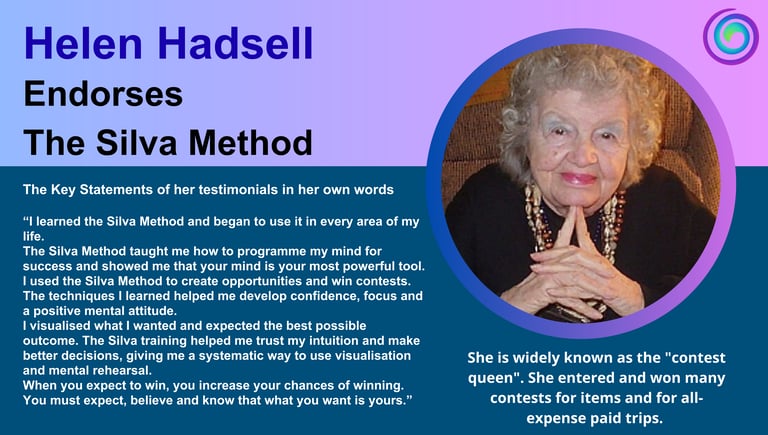 Helen Hadsell
Endorses
The Silva Method

The Key Statements of her testimonials in her own words

“I learned the Silva Method and began to use it in every area of my life.
The Silva Method taught me how to programme my mind for success and showed me that your mind is your most powerful tool.
I used the Silva Method to create opportunities and win contests.
The techniques I learned helped me develop confidence, focus and a positive mental attitude.
I visualised what I wanted and expected the best possible outcome. The Silva training helped me trust my intuition and make better decisions, giving me a systematic way to use visualisation and mental rehearsal.
When you expect to win, you increase your chances of winning.
You must expect, believe and know that what you want is yours.”

She is widely known as the "contest queen". She entered and won many contests for items and for all-expense paid trips.